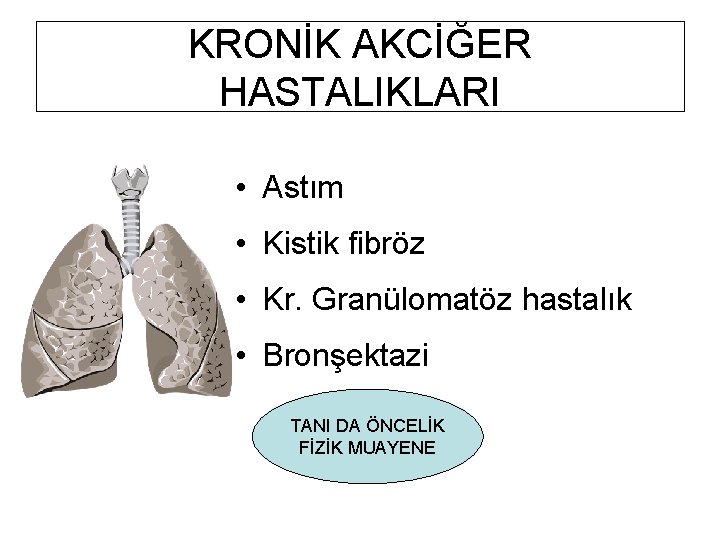 KRONİK AKCİĞER HASTALIKLARI

• Astım
• Kistik fibröz
• Kr. Granülomatöz hastalık
• Bronşektazi

TANI DA ÖNCELİK FİZİK MUAYENE